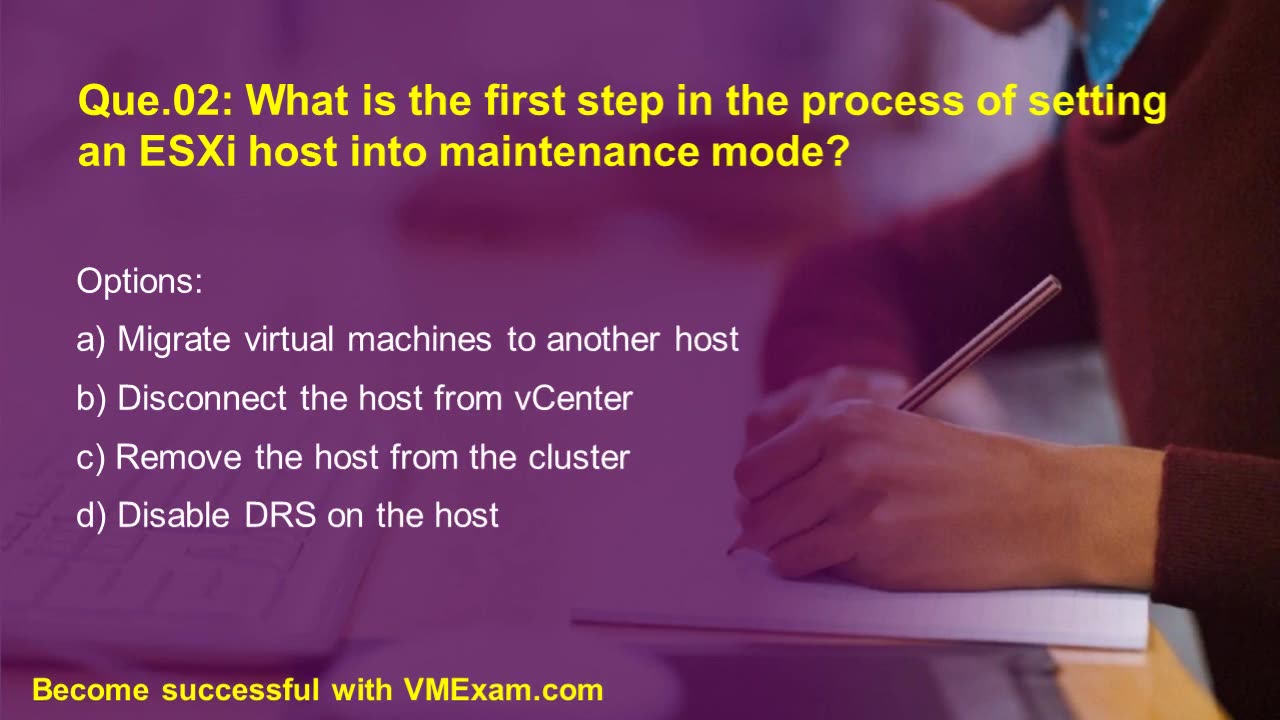 Que.02: What is the first step in the process of setting an ESXi host into maintenance mode?

Options:

a) Migrate virtual machines to another host

b) Disconnect the host from vCenter

c) Remove the host from the cluster

d) Disable DRS on the host

Become successful with VMExam.com